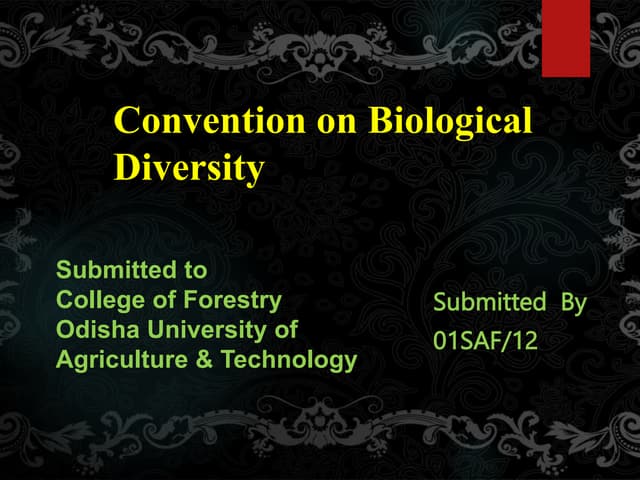 Convention on Biological Diversity

Submitted to
College of Forestry
Odisha University of
Agriculture & Technology

Submitted By
01SAF/12